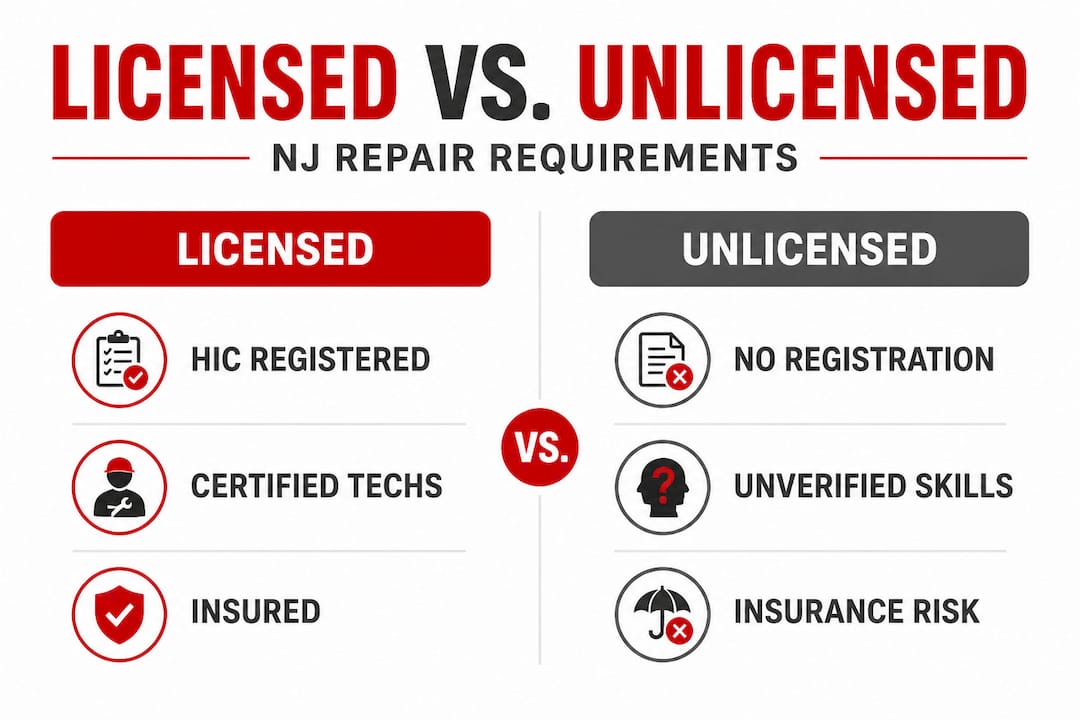 LICENSED VS. UNLICENSED

NJ REPAIR REQUIREMENTS

LICENSED

HIC REGISTERED

CERTIFIED TECHS

INSURED

VS.

UNLICENSED

NO REGISTRATION

UNVERIFIED SKILLS

INSURANCE RISK